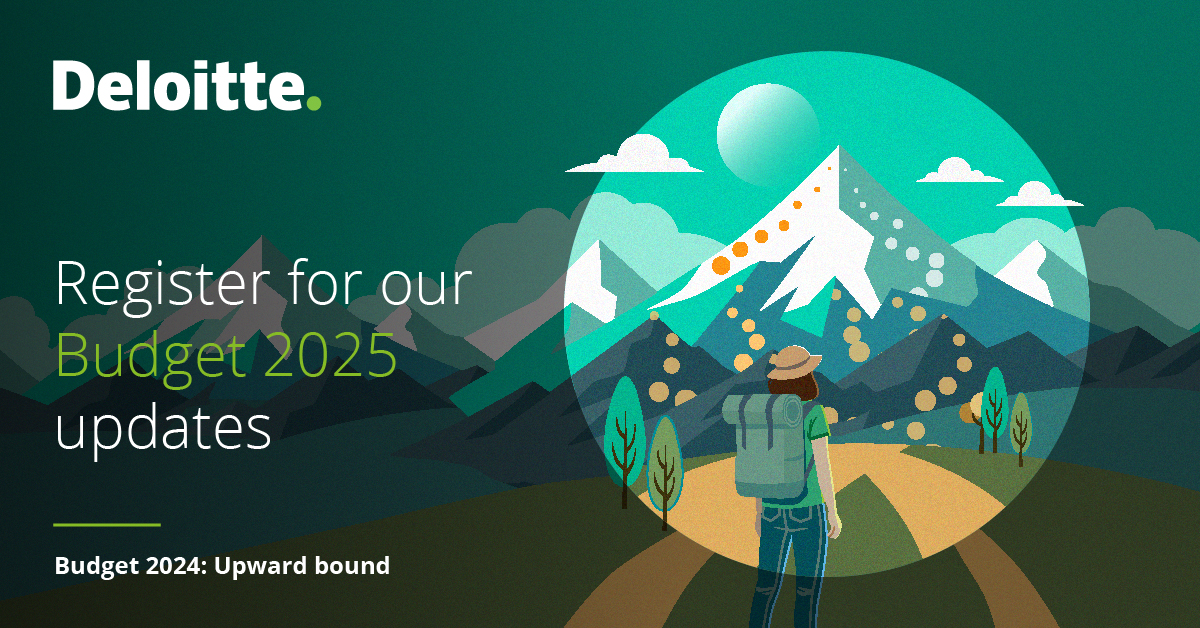 Deloitte.

Register for our Budget 2025 updates

Budget 2024: Upward bound